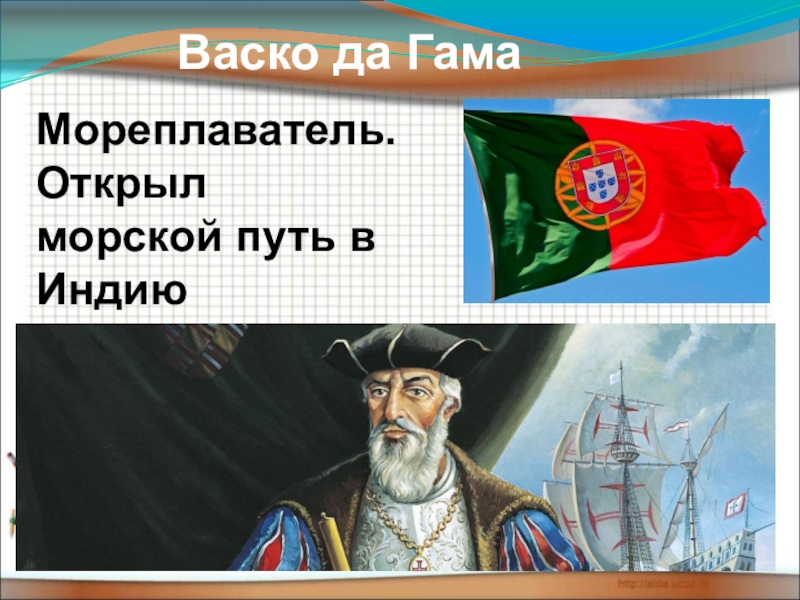 Васко да Гама

Мореплаватель. Открыл морской путь в Индию

http://aida.ucoz.ru